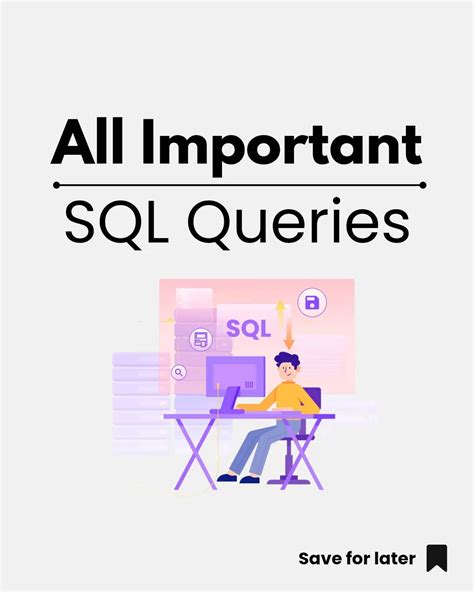 All Important

SQL Queries

SQL

Save for later